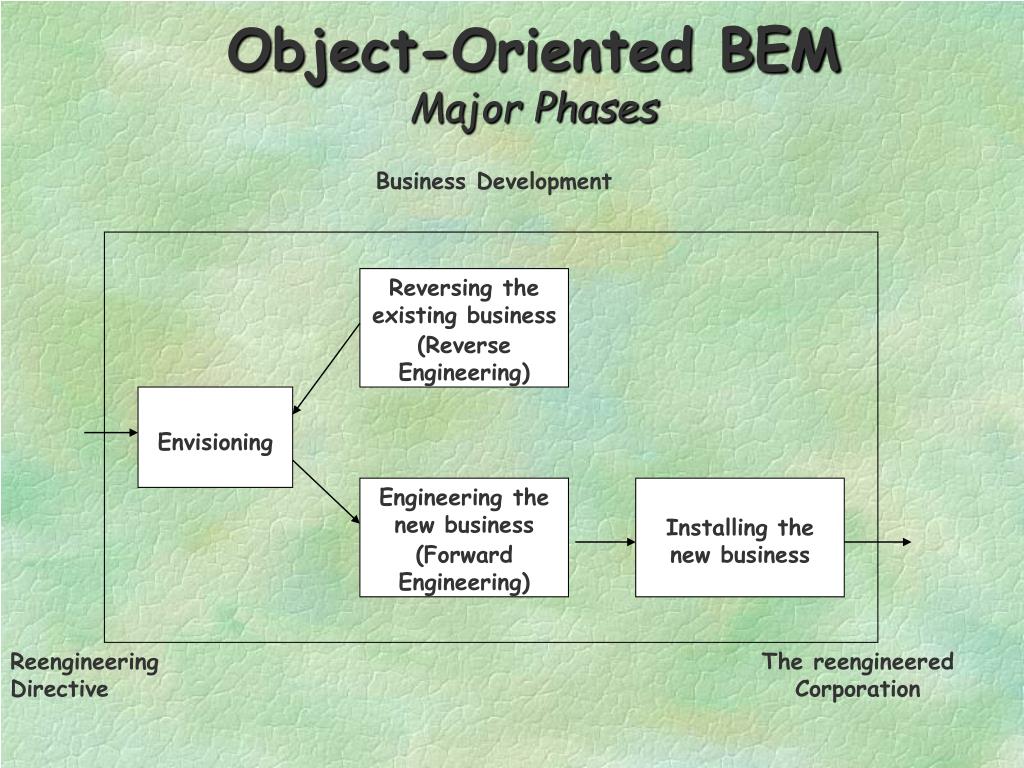 Object-Oriented BEM
Major Phases

Business Development

Reversing the existing business (Reverse Engineering)

Envisioning

Engineering the new business (Forward Engineering)

Installing the new business

Reengineering Directive

The reengineered Corporation